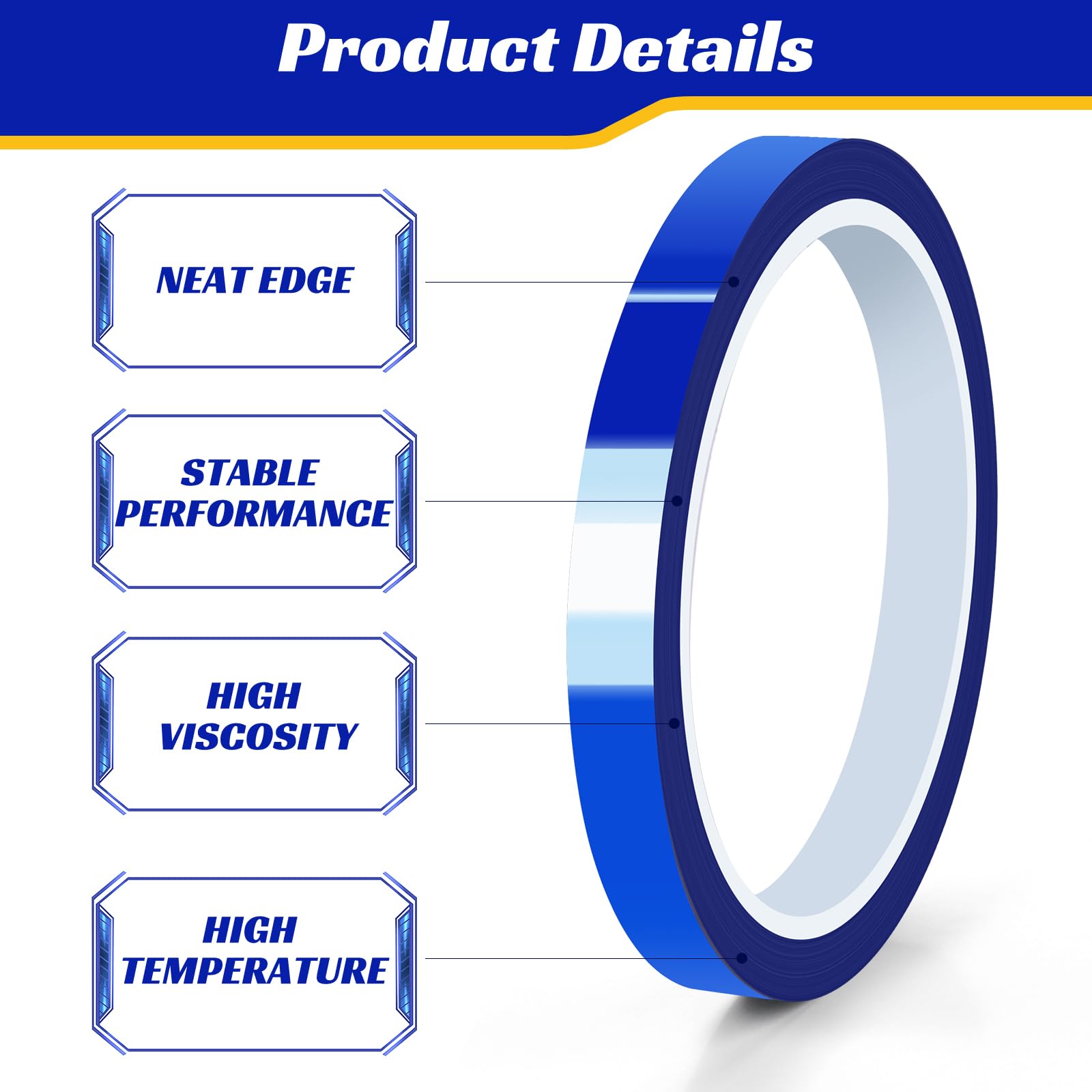 Product Details

NEAT EDGE

STABLE PERFORMANCE

HIGH VISCOSITY

HIGH TEMPERATURE